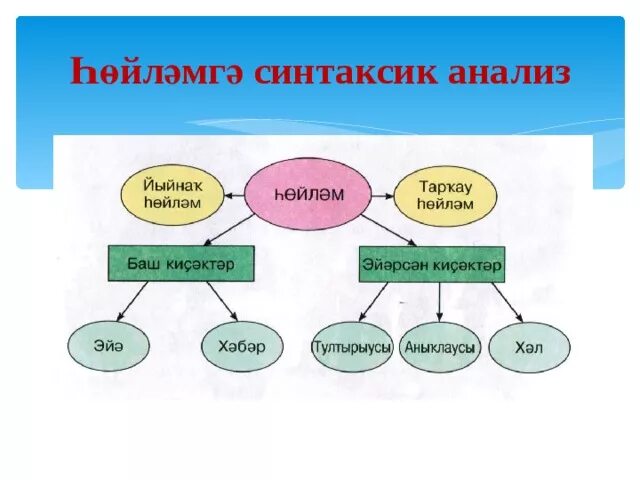 Һөйләмгә синтаксик анализ

Йыйнаҡ һөйләм

һөйләм

Тарҡау һөйләм

Баш киҫәктәр

Эйәрсән киҫәктәр

Эйә

Хәбәр

Тултырыусы

Аныҡлаусы

Хәл